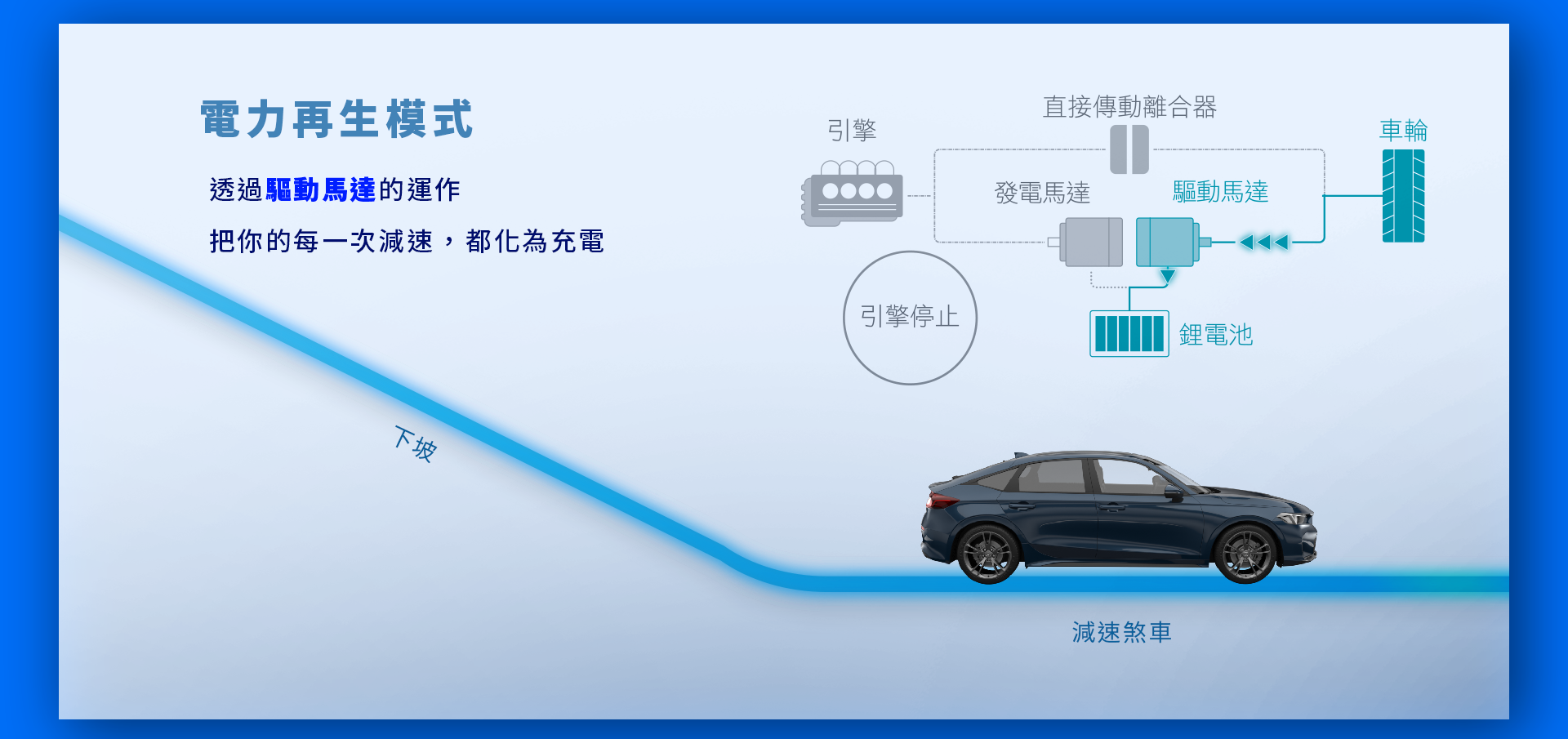 電力再生模式

透過驅動馬達的運作

把你的每一次減速，都化為充電

引擎

直接傳動離合器

車輪

發電馬達

驅動馬達

引擎停止

鋰電池

下坡

減速煞車